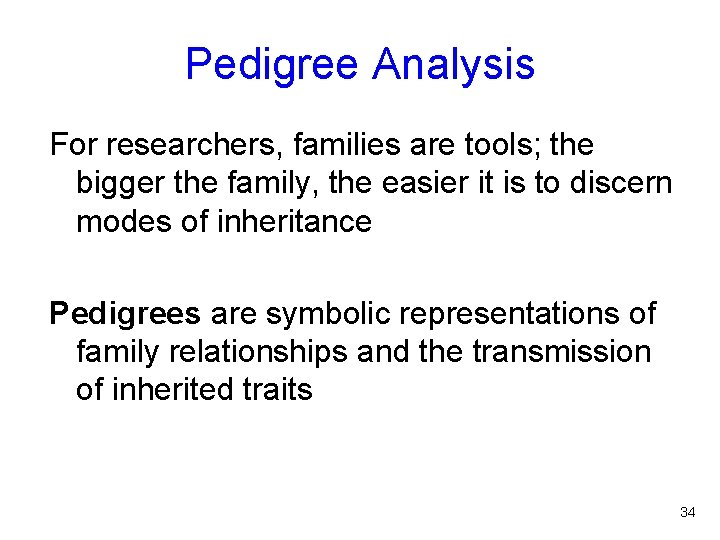 Pedigree Analysis

For researchers, families are tools; the bigger the family, the easier it is to discern modes of inheritance

Pedigrees are symbolic representations of family relationships and the transmission of inherited traits

34